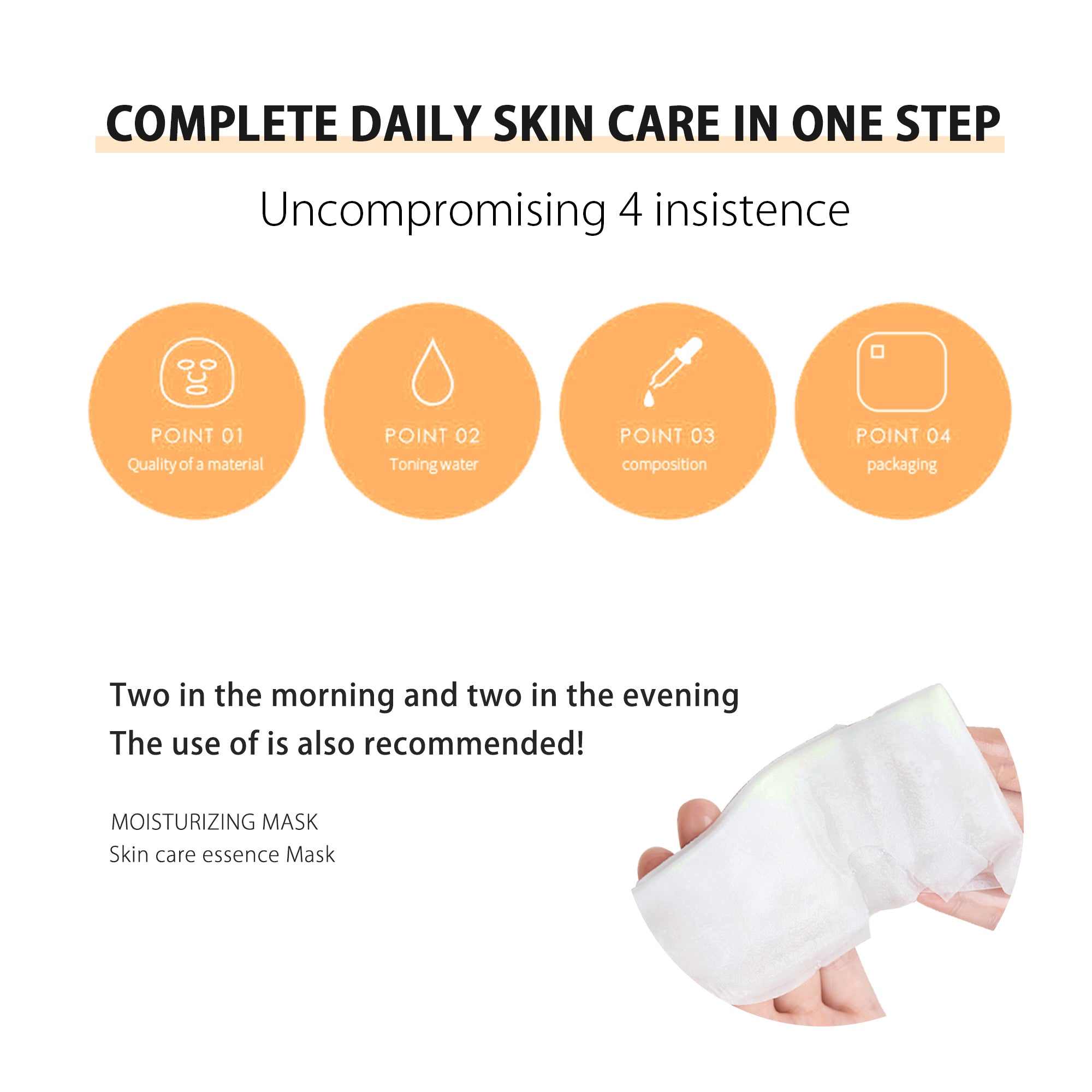 COMPLETE DAILY SKIN CARE IN ONE STEP

Uncompromising 4 insistence

POINT 01
Quality of a material

POINT 02
Toning water

POINT 03
composition

POINT 04
packaging

Two in the morning and two in the evening
The use of is also recommended!

MOISTURIZING MASK
Skin care essence Mask